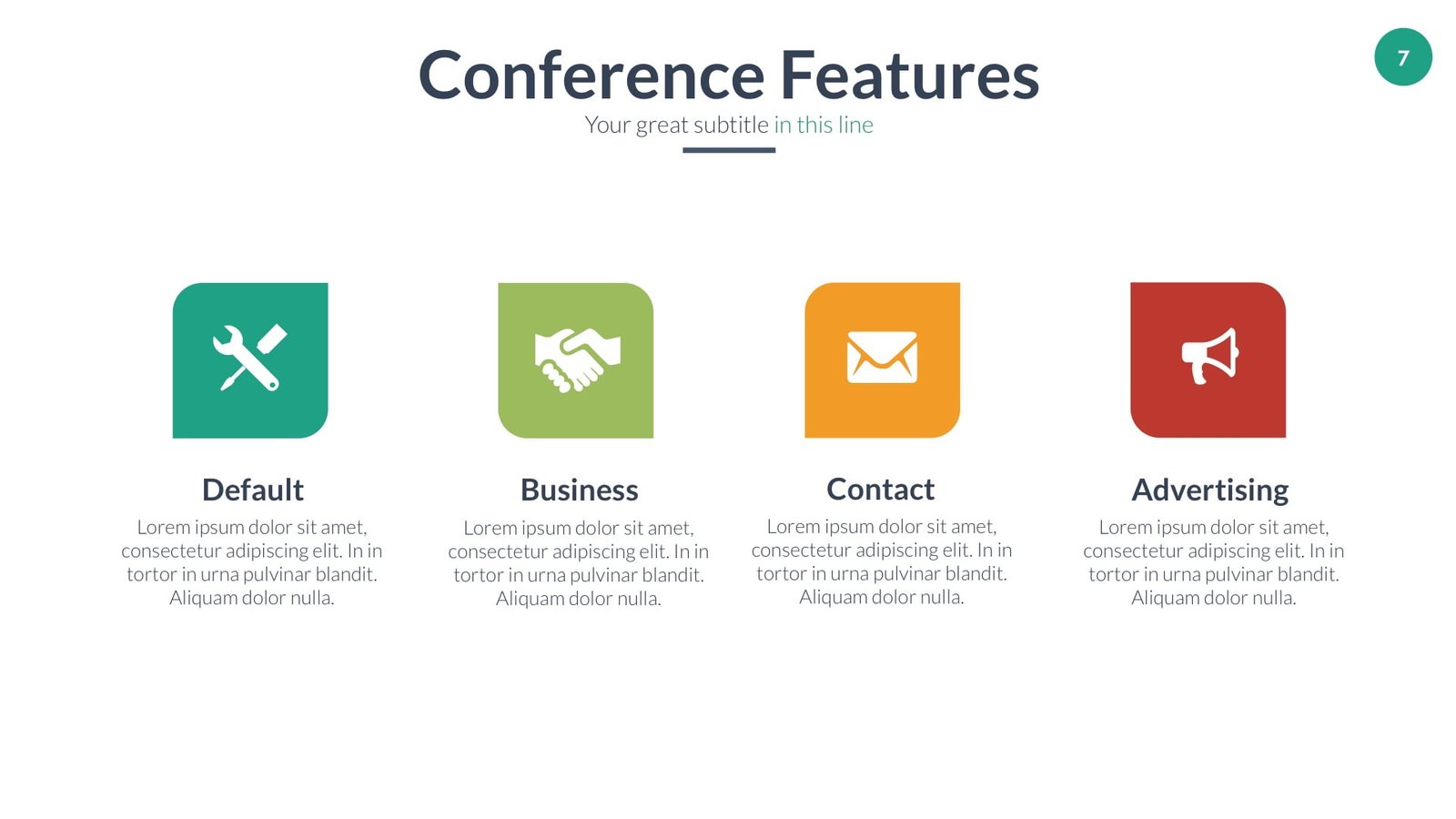 Conference Features

Your great subtitle in this line

7

Default

Lorem ipsum dolor sit amet, consectetur adipiscing elit. In in tortor in urna pulvinar blandit. Aliquam dolor nulla.

Business

Lorem ipsum dolor sit amet, consectetur adipiscing elit. In in tortor in urna pulvinar blandit. Aliquam dolor nulla.

Contact

Lorem ipsum dolor sit amet, consectetur adipiscing elit. In in tortor in urna pulvinar blandit. Aliquam dolor nulla.

Advertising

Lorem ipsum dolor sit amet, consectetur adipiscing elit. In in tortor in urna pulvinar blandit. Aliquam dolor nulla.